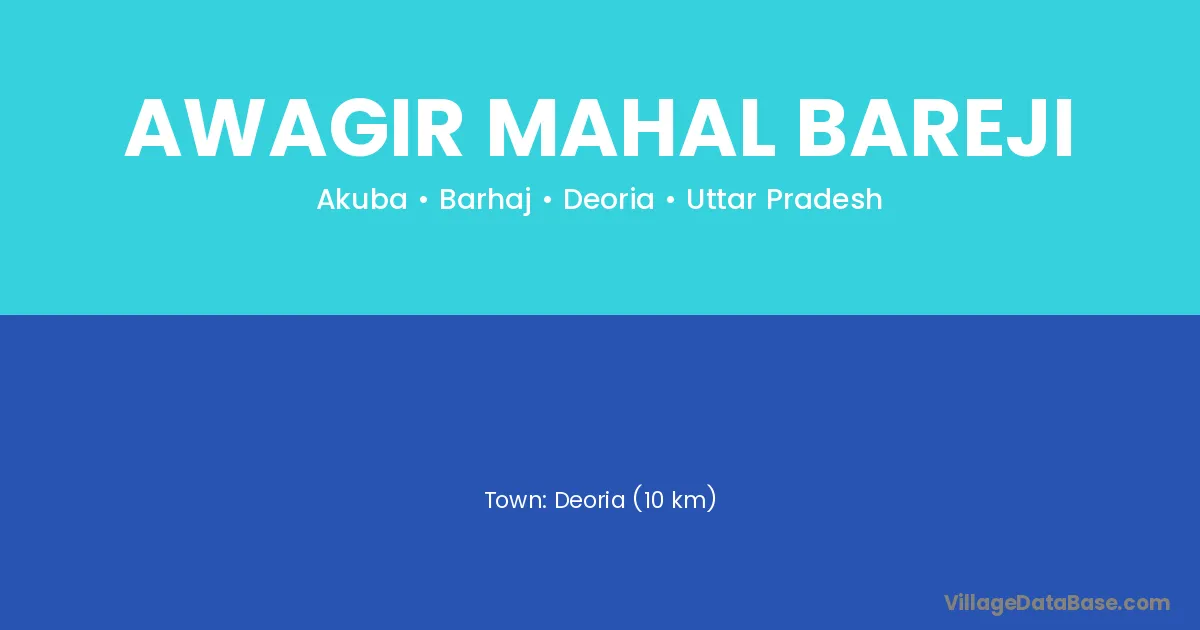 AWAGIR MAHAL BAREJI

Akuba • Barhaj • Deoria • Uttar Pradesh

Town: Deoria (10 km)

VillageDataBase.com